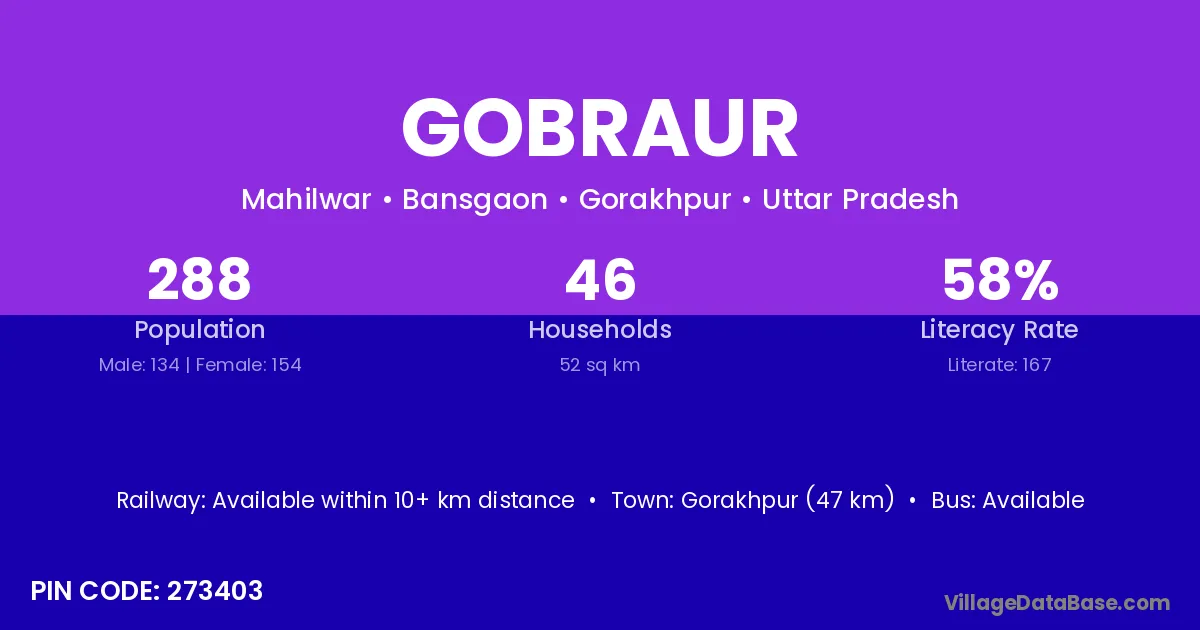 GOBRAUR

Mahilwar • Bansgaon • Gorakhpur • Uttar Pradesh

288
Population
Male: 134 | Female: 154

46
Households
52 sq km

58%
Literacy Rate
Literate: 167

Railway: Available within 10+ km distance • Town: Gorakhpur (47 km) • Bus: Available

PIN CODE: 273403

VillageDataBase.com